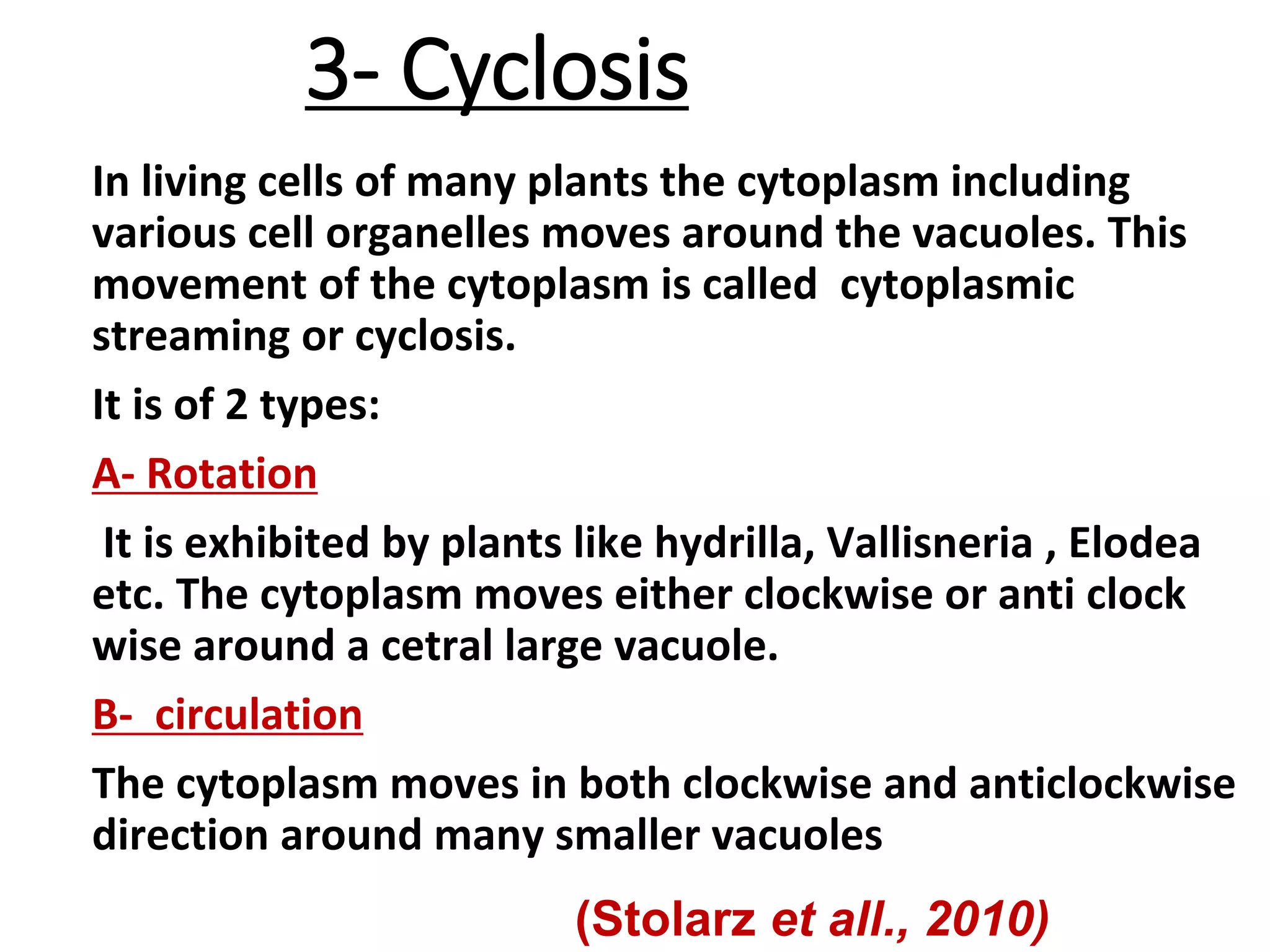 3- Cyclosis

In living cells of many plants the cytoplasm including various cell organelles moves around the vacuoles. This movement of the cytoplasm is called  cytoplasmic streaming or cyclosis.

It is of 2 types:

A- Rotation

It is exhibited by plants like hydrilla, Vallisneria , Elodea etc. The cytoplasm moves either clockwise or anti clock wise around a cetral large vacuole.

B-  circulation

The cytoplasm moves in both clockwise and anticlockwise direction around many smaller vacuoles

(Stolarz et all., 2010)